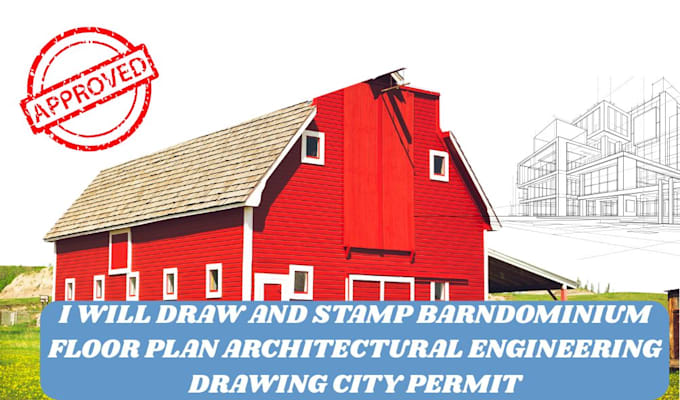 APPROVED

I WILL DRAW AND STAMP BARNDOMINIUM FLOOR PLAN ARCHITECTURAL ENGINEERING DRAWING CITY PERMIT